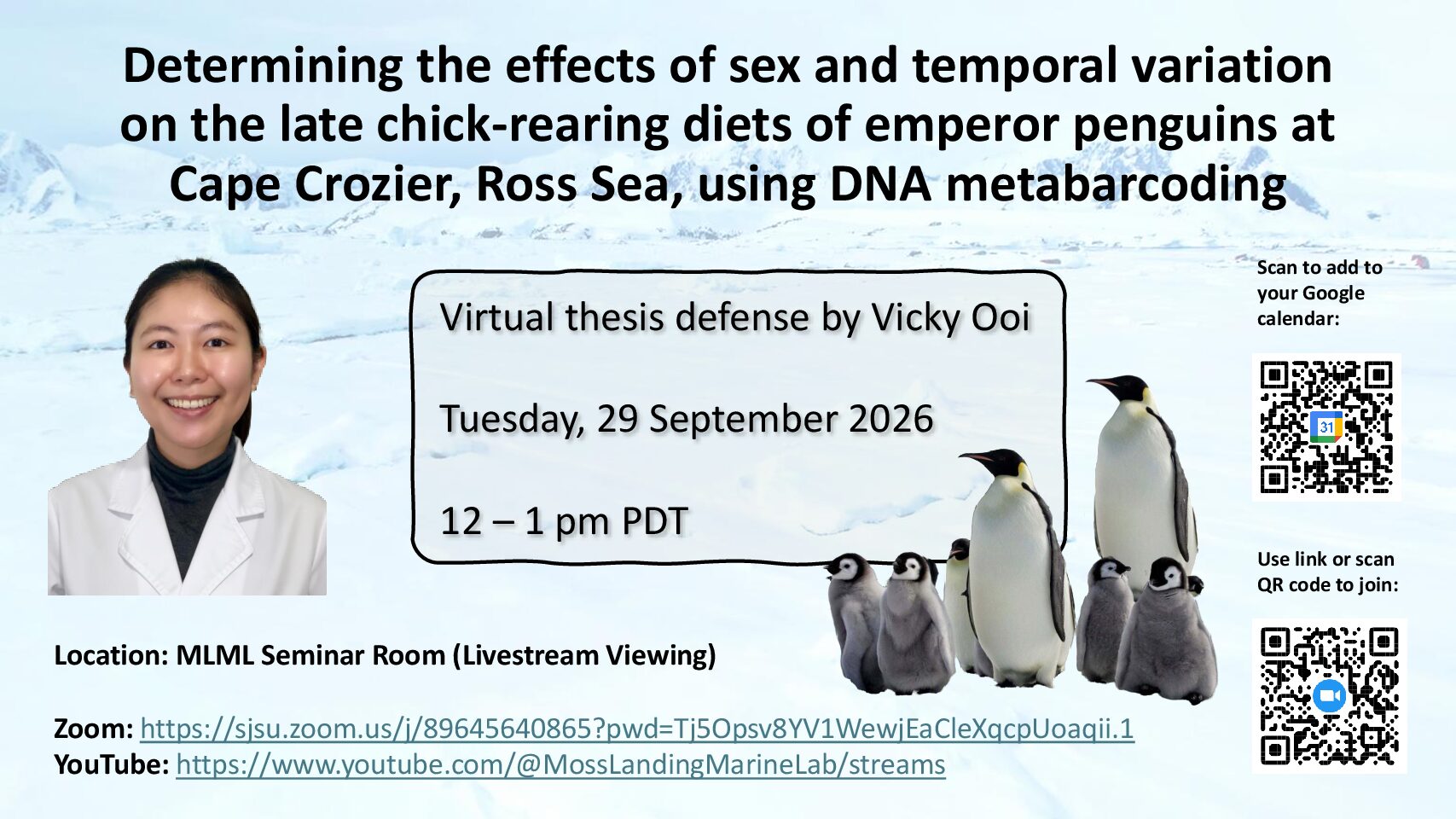 Determining the effects of sex and temporal variation on the late chick-rearing diets of emperor penguins at Cape Crozier, Ross Sea, using DNA metabarcoding

Virtual thesis defense by Vicky Ooi

Tuesday, 29 September 2026

12 – 1 pm PDT

Scan to add to your Google calendar:

31

Use link or scan QR code to join:

Location: MLML Seminar Room (Livestream Viewing)

Zoom: https://sjsu.zoom.us/j/89645640865?pwd=Tj5Opsv8YV1WewjEaCleXqcpUoaqii.1
YouTube: https://www.youtube.com/@MossLandingMarineLab/streams